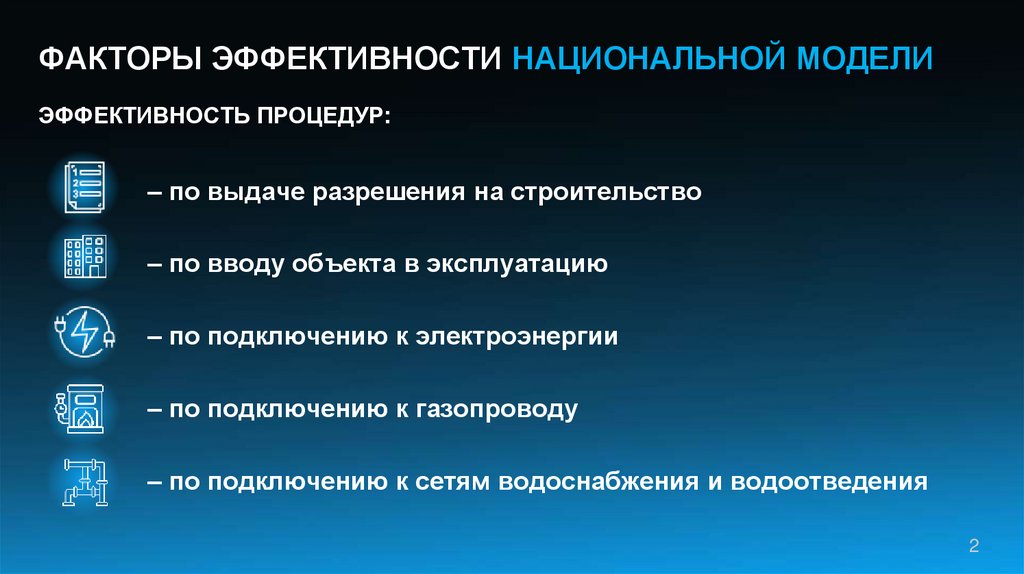 ФАКТОРЫ ЭФФЕКТИВНОСТИ НАЦИОНАЛЬНОЙ МОДЕЛИ

ЭФФЕКТИВНОСТЬ ПРОЦЕДУР:

– по выдаче разрешения на строительство

– по вводу объекта в эксплуатацию

– по подключению к электроэнергии

– по подключению к газопроводу

– по подключению к сетям водоснабжения и водоотведения

2